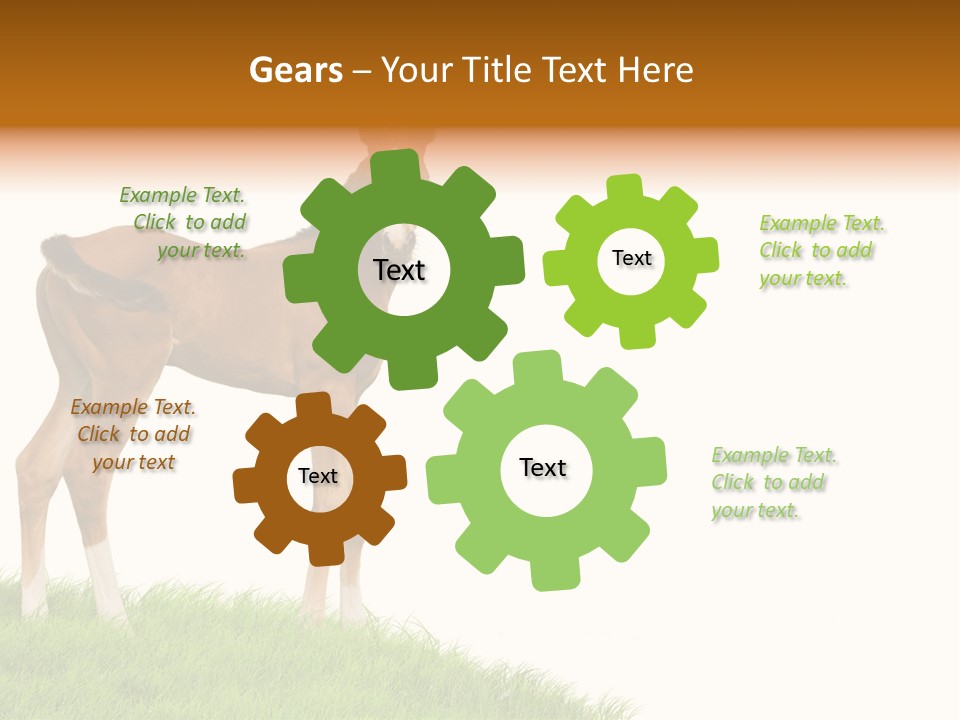 Gears – Your Title Text Here

Example Text. Click to add your text.

Text

Text

Example Text. Click to add your text.

Example Text. Click to add your text

Text

Text

Example Text. Click to add your text.